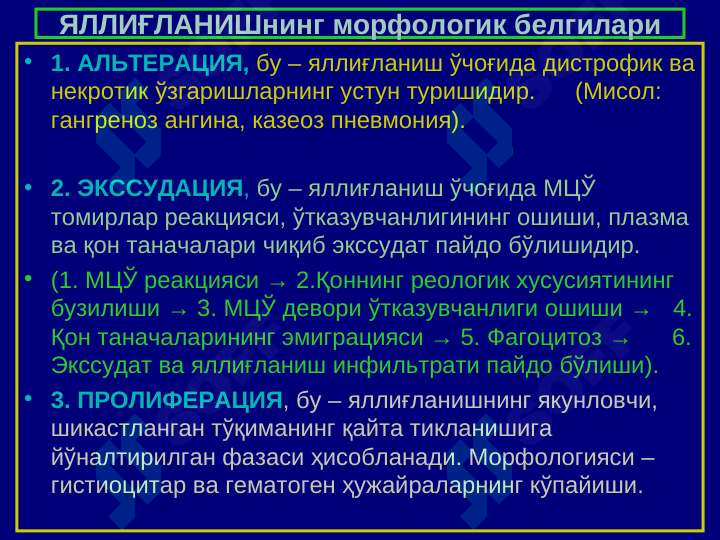 ЯЛЛИҒЛАНИШнинг морфологик белгилари

• 1. АЛЬТЕРАЦИЯ, бу – яллиғланиш ўчоғида дистрофик ва некротик ўзгаришларнинг устун туришидир. (Мисол: гангреноз ангина, казеоз пневмония).

• 2. ЭКССУДАЦИЯ, бу – яллиғланиш ўчоғида МЦЎ томирлар реакцияси, ўтказувчанлигининг ошиши, плазма ва қон таначалари чиқиб экссудат пайдо бўлишидир.

• (1. МЦЎ реакцияси → 2.Қоннинг реологик хусусиятининг бузилиши → 3. МЦЎ девори ўтказувчанлиги ошиши → 4. Қон таначаларининг эмиграцияси → 5. Фагоцитоз → 6. Экссудат ва яллиғланиш инфильтрати пайдо бўлиши).

• 3. ПРОЛИФЕРАЦИЯ, бу – яллиғланишнинг якунловчи, шикастланган тўқиманинг қайта тикланишига йўналтирилган фазаси ҳисобланади. Морфологияси – гистиоцитар ва гематоген ҳужайраларнинг кўпайиши.